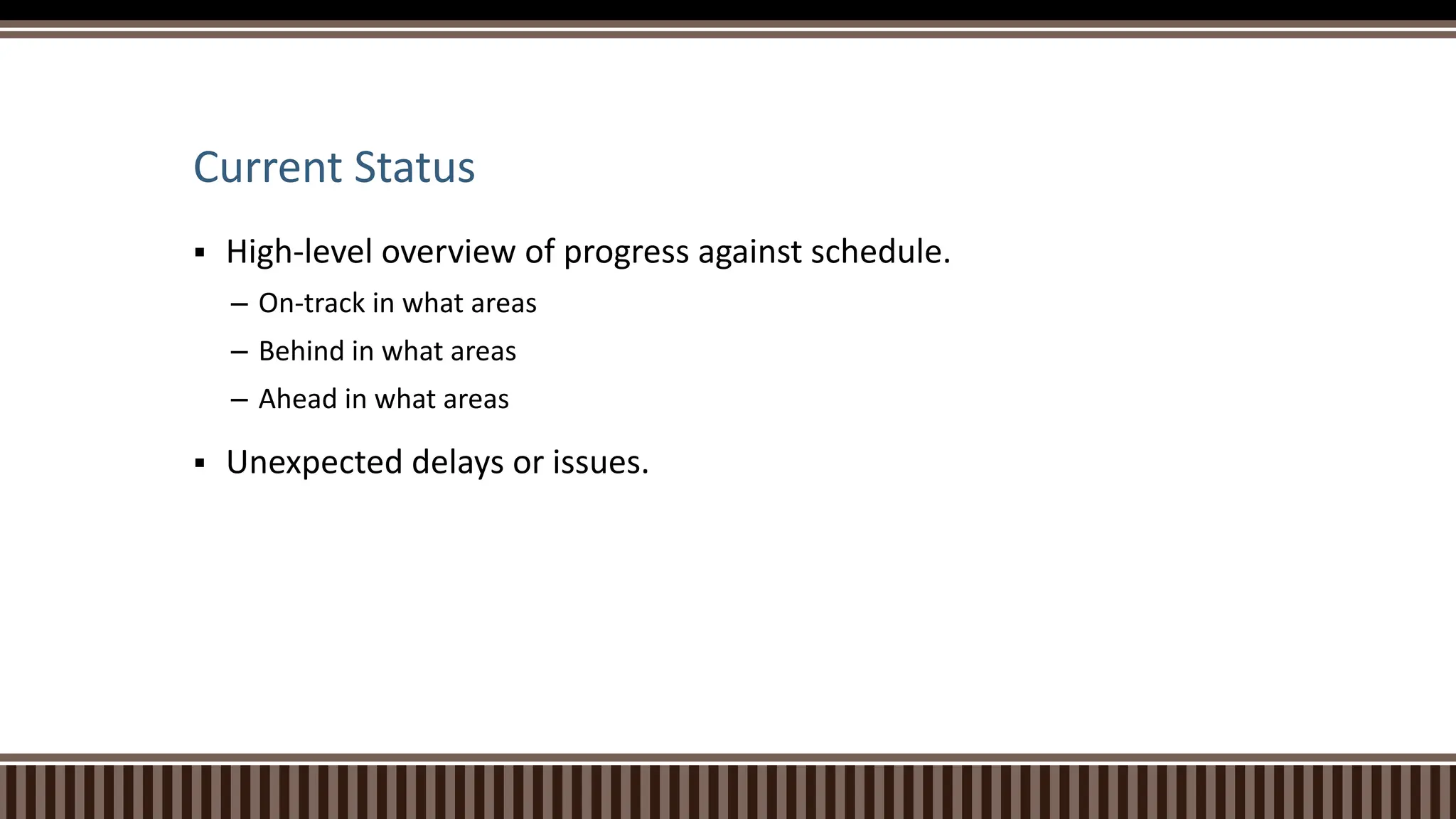 Current Status

▪ High-level overview of progress against schedule.

– On-track in what areas

– Behind in what areas

– Ahead in what areas

▪ Unexpected delays or issues.